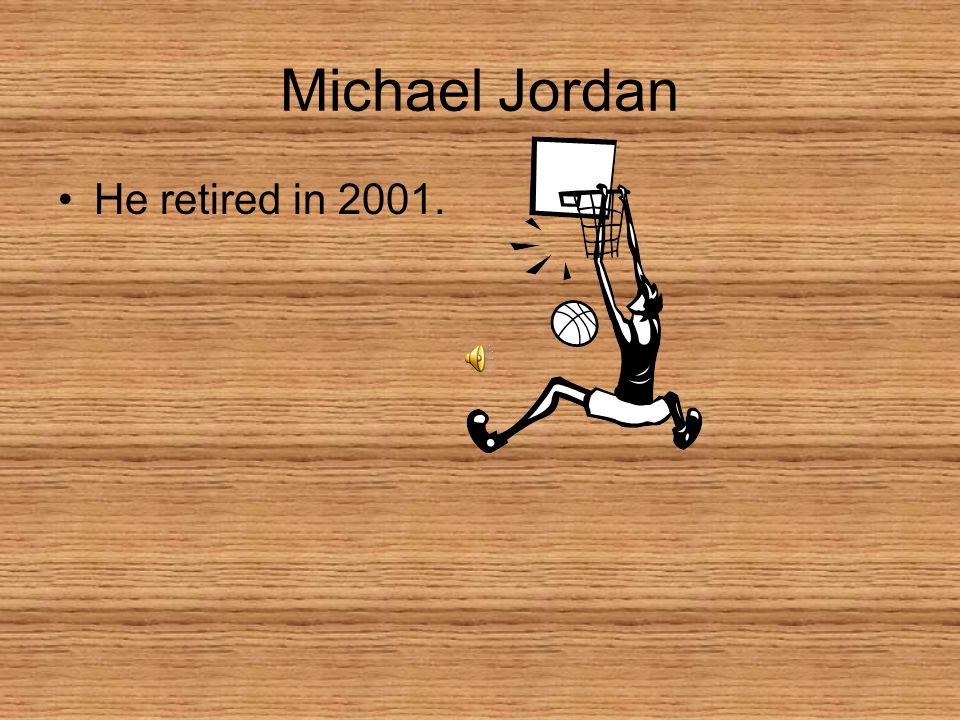 Michael Jordan

• He retired in 2001.